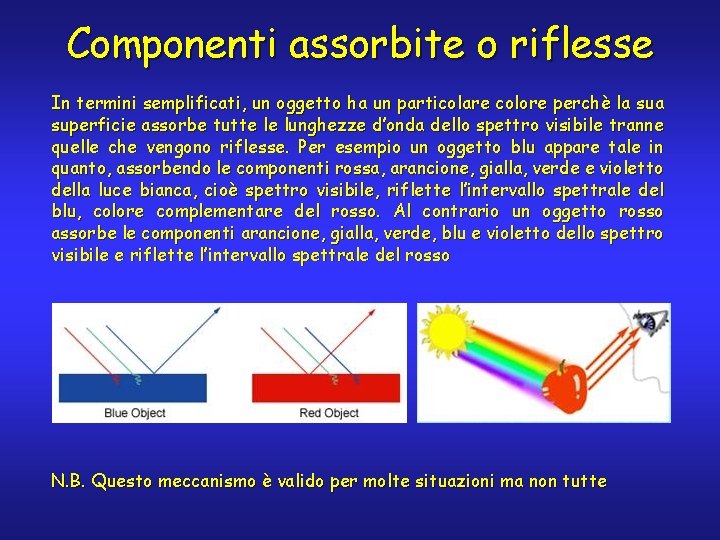 Componenti assorbite o riflesse

In termini semplificati, un oggetto ha un particolare colore perchè la sua superficie assorbe tutte le lunghezze d'onda dello spettro visibile tranne quelle che vengono riflesse. Per esempio un oggetto blu appare tale in quanto, assorbendo le componenti rossa, arancione, gialla, verde e violetto della luce bianca, cioè spettro visibile, riflette l'intervallo spettrale del blu, colore complementare del rosso. Al contrario un oggetto rosso assorbe le componenti arancione, gialla, verde, blu e violetto dello spettro visibile e riflette l'intervallo spettrale del rosso

Blue Object

Red Object

N.B. Questo meccanismo è valido per molte situazioni ma non tutte